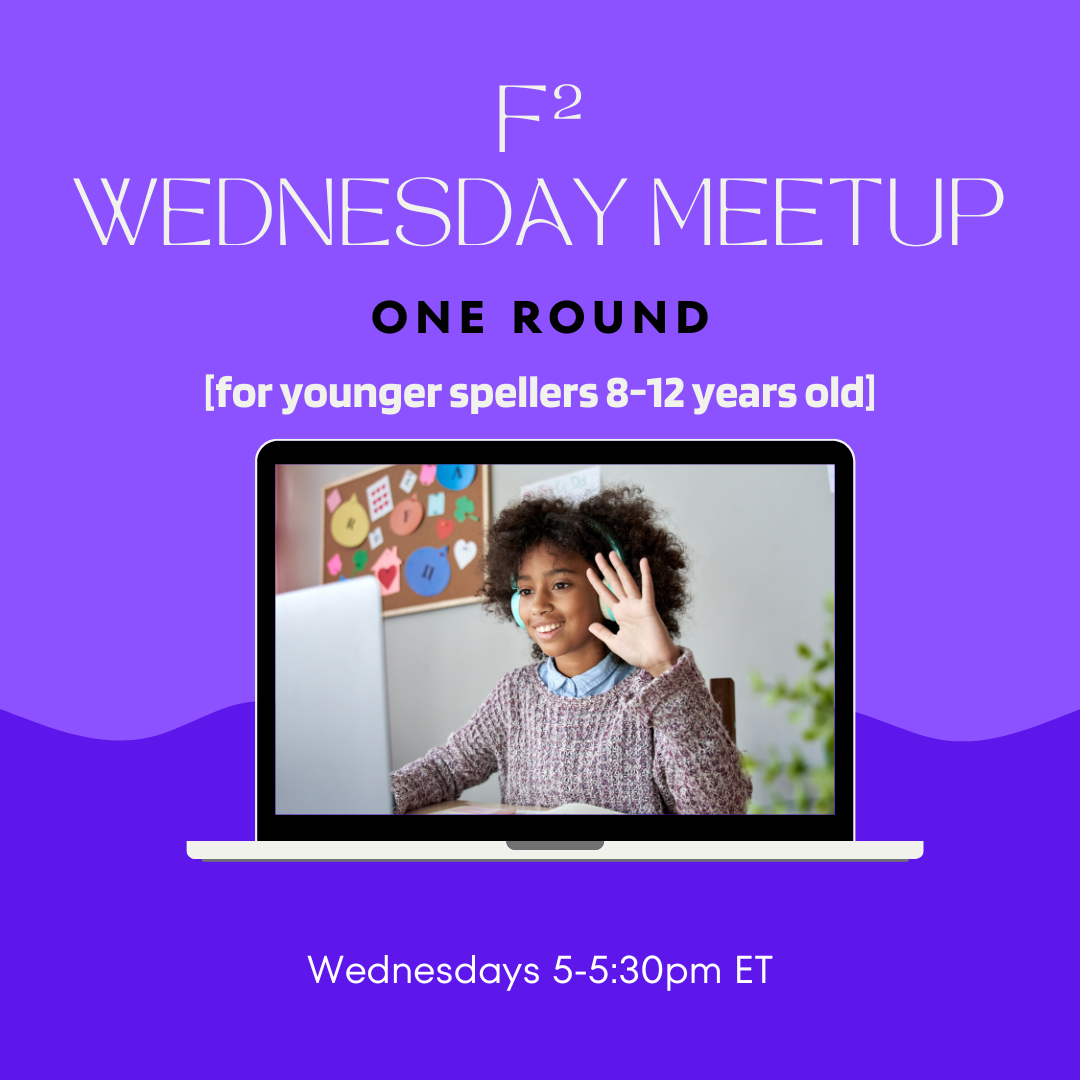 $F^2$
WEDNESDAY MEETUP

ONE ROUND

[for younger spellers 8-12 years old]

Wednesdays 5-5:30pm ET